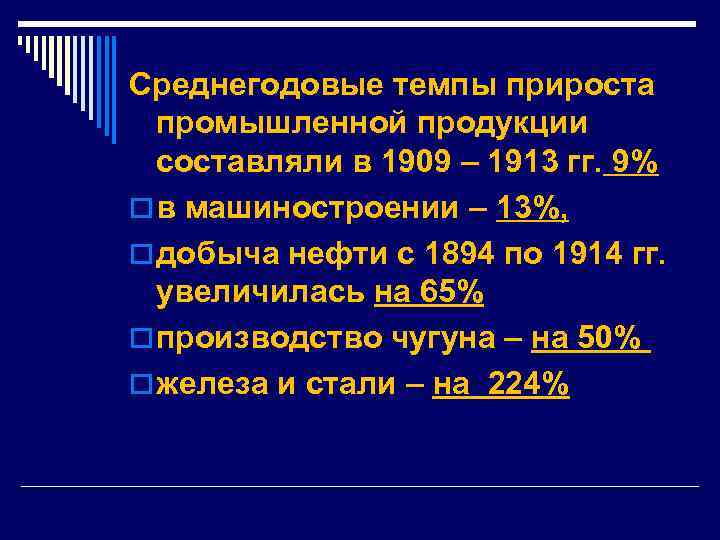 Среднегодовые темпы прироста промышленной продукции составляли в 1909 – 1913 гг. 9%

в машиностроении – 13%,

добыча нефти с 1894 по 1914 гг. увеличилась на 65%

производство чугуна – на 50%

железа и стали – на 224%